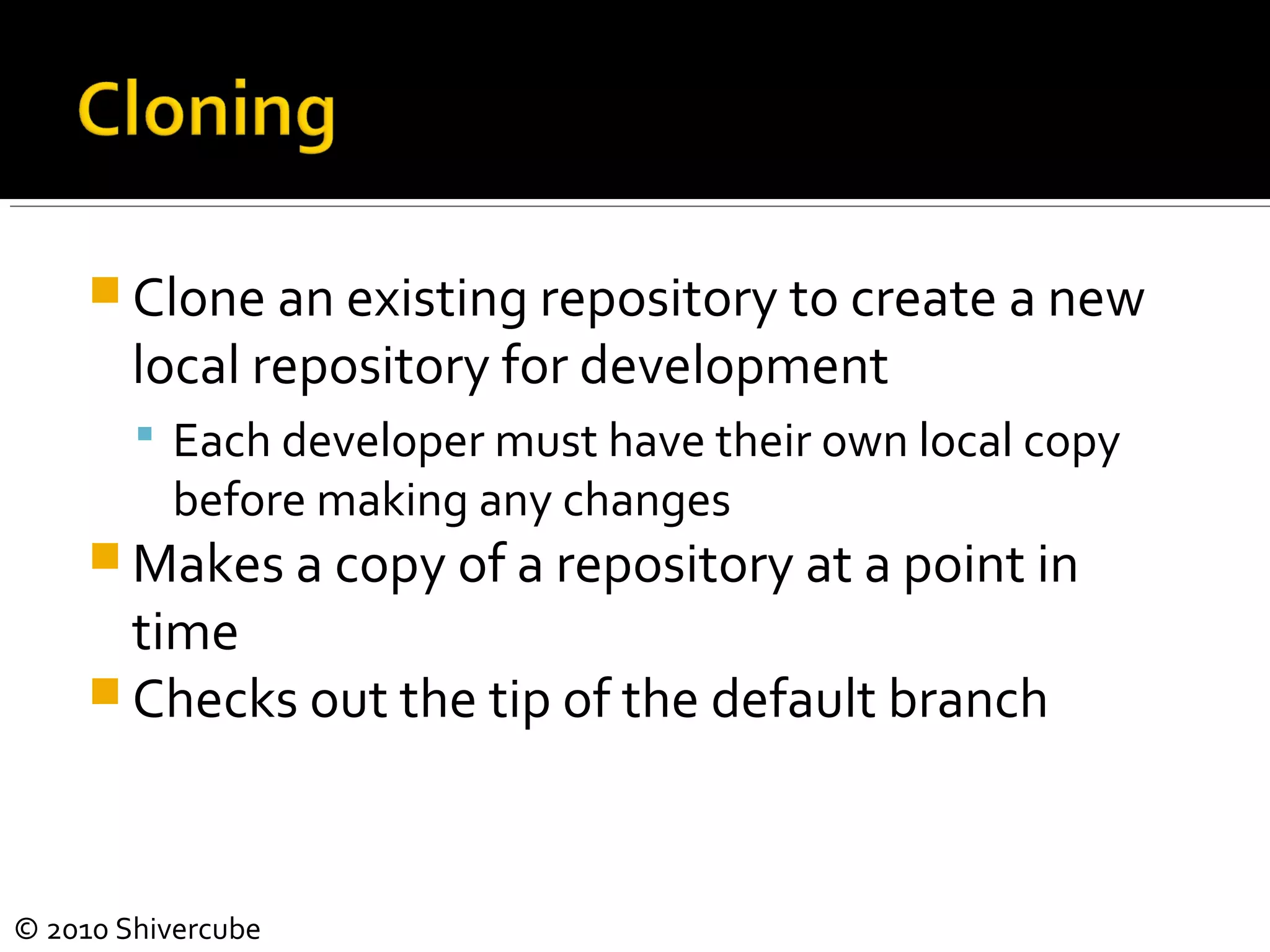 Cloning

Clone an existing repository to create a new local repository for development

Each developer must have their own local copy before making any changes

Makes a copy of a repository at a point in time

Checks out the tip of the default branch

© 2010 Shivercube